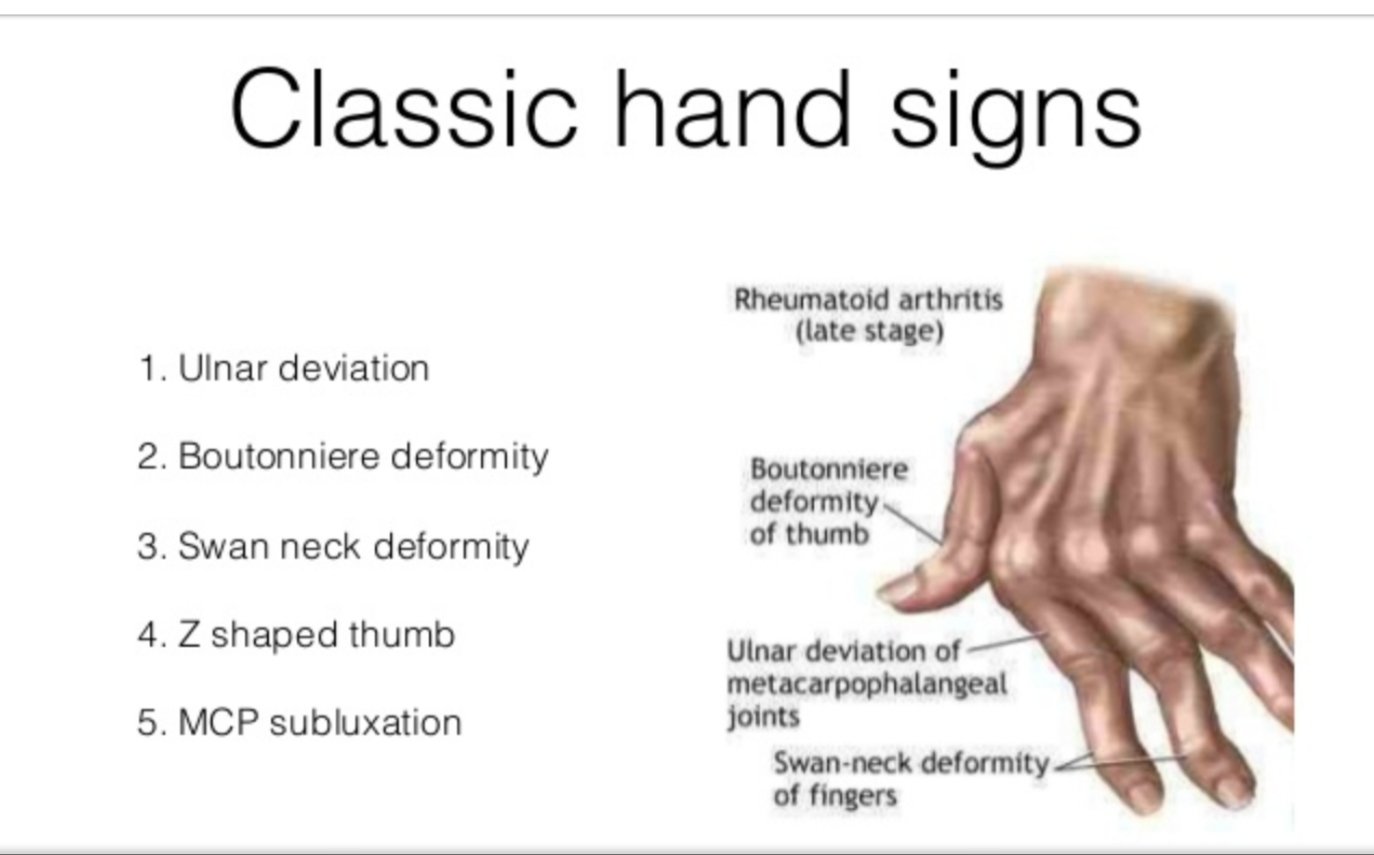 Classic hand signs

1. Ulnar deviation

2. Boutonniere deformity

3. Swan neck deformity

4. Z shaped thumb

5. MCP subluxation

Rheumatoid arthritis (late stage)

Boutonniere deformity of thumb

Ulnar deviation of metacarpophalangeal joints

Swan-neck deformity of fingers